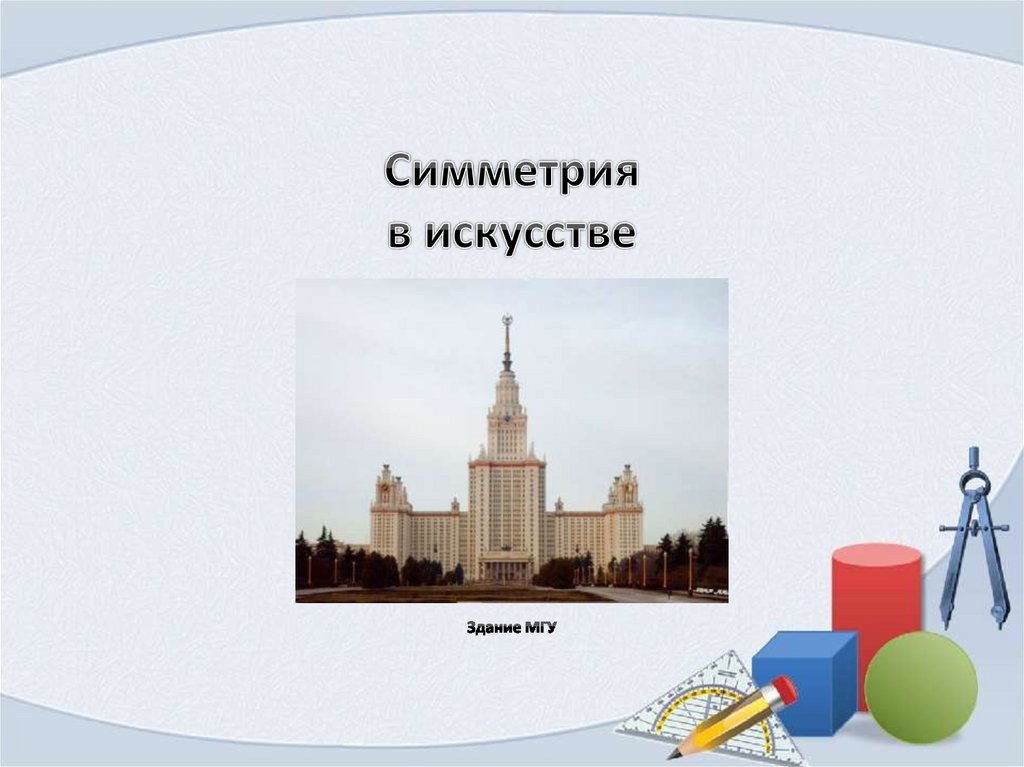 Симметрия
в искусстве

Здание МГУ